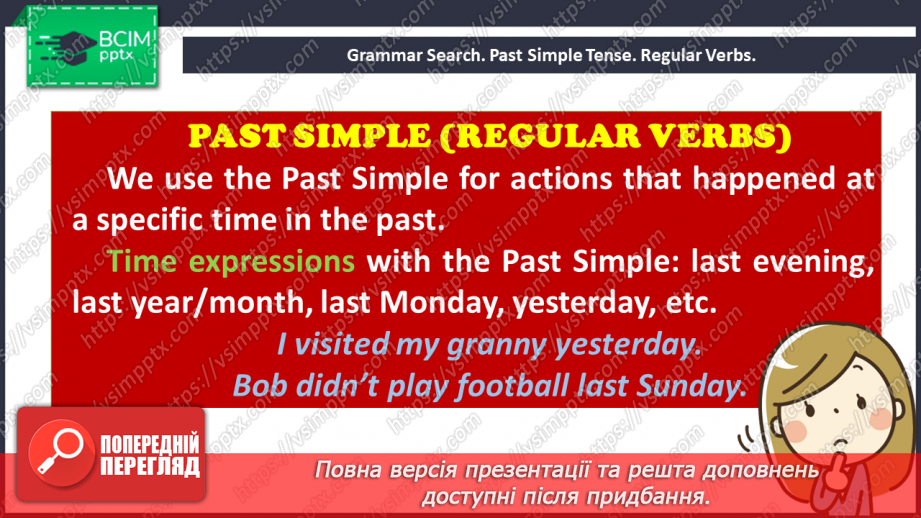 ВСІМ pptx

Grammar Search. Past Simple Tense. Regular Verbs.

PAST SIMPLE (REGULAR VERBS)

We use the Past Simple for actions that happened at a specific time in the past.

Time expressions with the Past Simple: last evening, last year/month, last Monday, yesterday, etc.

I visited my granny yesterday.

Bob didn't play football last Sunday.

ПОПЕРЕДНІЙ ПЕРЕГЛЯД

Повна версія презентації та решта доповнень доступні після придбання.

https://vsimpptx.com